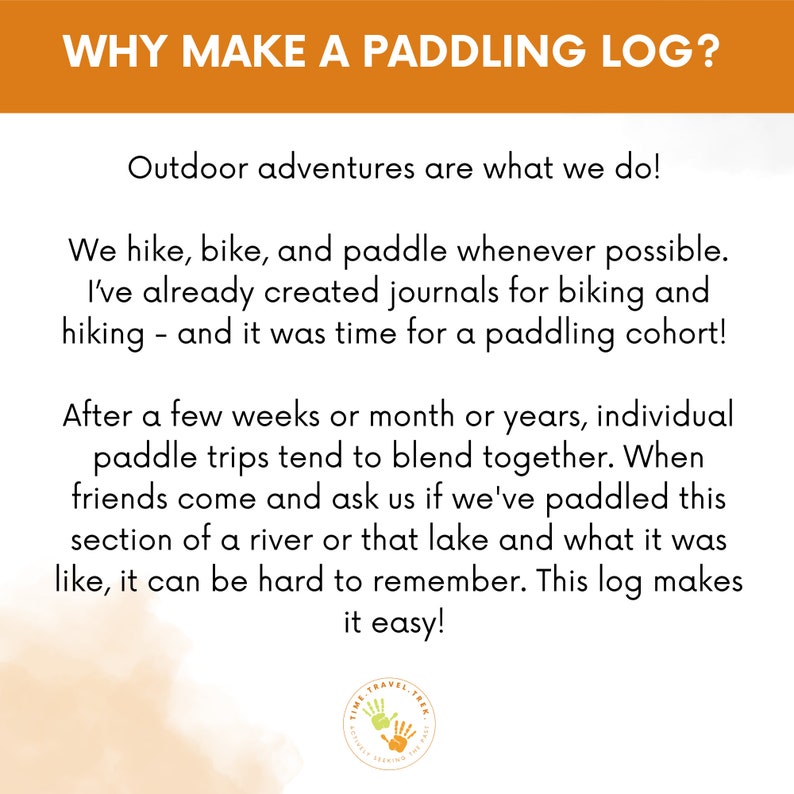 WHY MAKE A PADDLING LOG?

Outdoor adventures are what we do!

We hike, bike, and paddle whenever possible. I've already created journals for biking and hiking - and it was time for a paddling cohort!

After a few weeks or month or years, individual paddle trips tend to blend together. When friends come and ask us if we've paddled this section of a river or that lake and what it was like, it can be hard to remember. This log makes it easy!

TIME.TRAVEL.TREK.
ACTIVELY SEEKING THE PAST